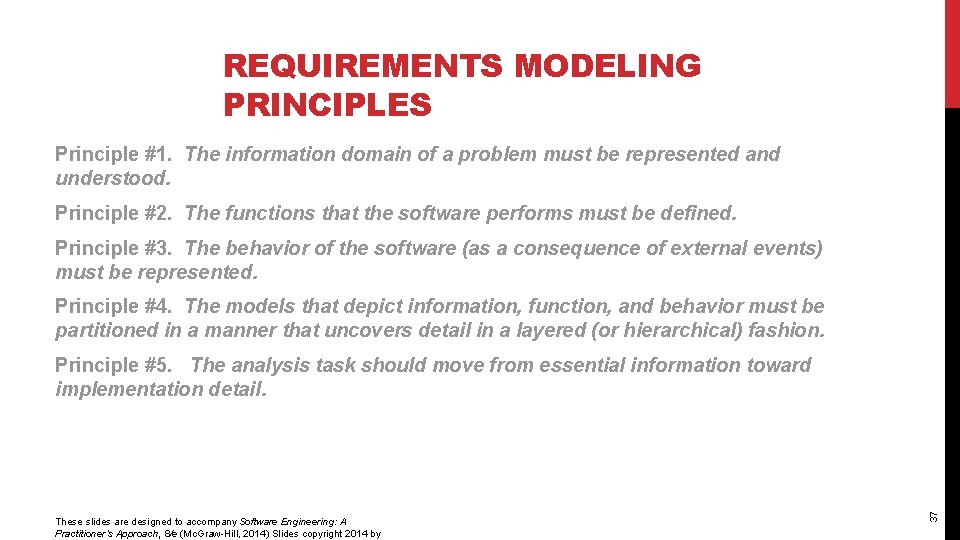 REQUIREMENTS MODELING PRINCIPLES

Principle #1. The information domain of a problem must be represented and understood.

Principle #2. The functions that the software performs must be defined.

Principle #3. The behavior of the software (as a consequence of external events) must be represented.

Principle #4. The models that depict information, function, and behavior must be partitioned in a manner that uncovers detail in a layered (or hierarchical) fashion.

Principle #5. The analysis task should move from essential information toward implementation detail.

These slides are designed to accompany Software Engineering: A Practitioner's Approach, 8/e (McGraw-Hill, 2014) Slides copyright 2014 by

37